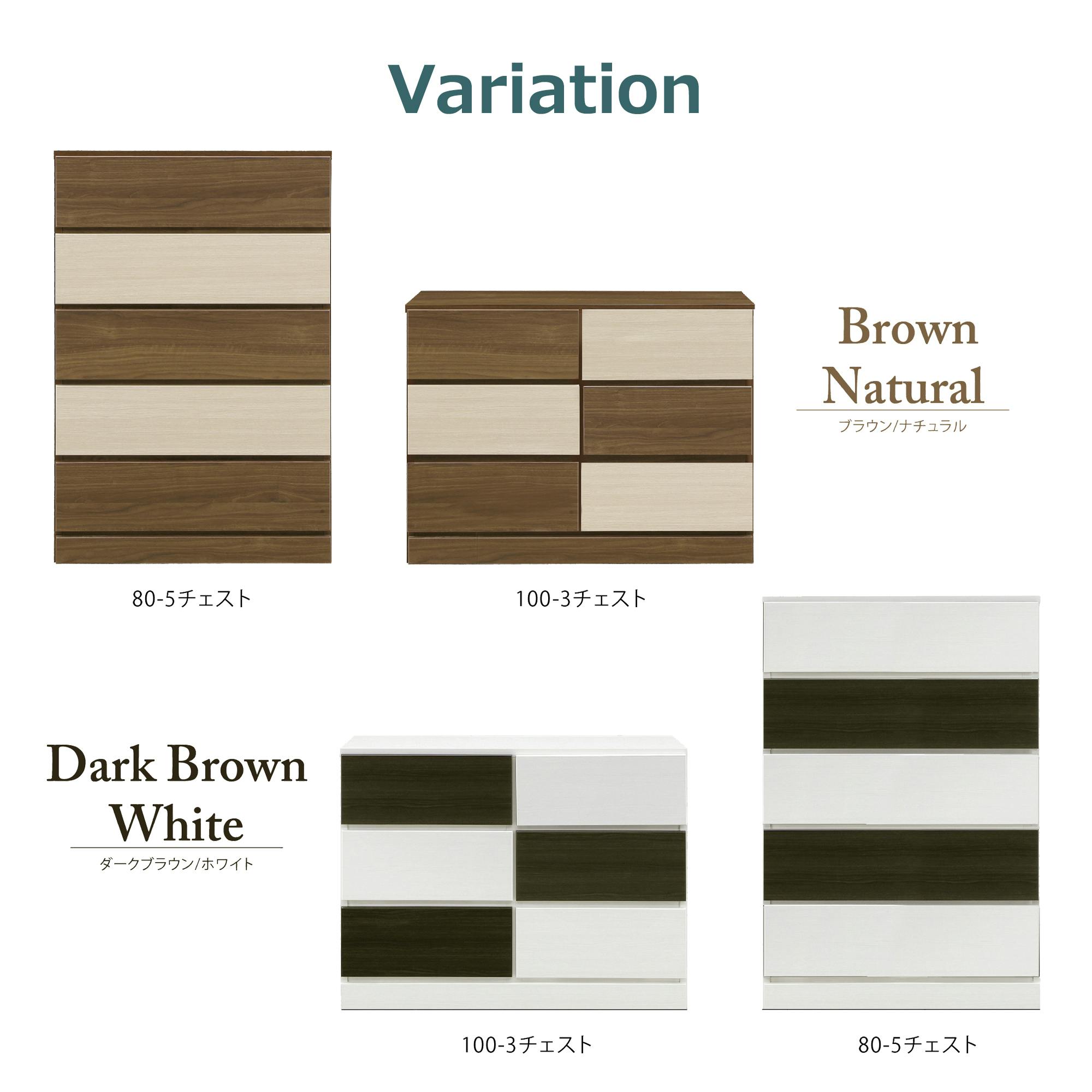 Variation

Brown
Natural
ブラウン/ナチュラル

80-5チェスト

100-3チェスト

Dark Brown
White
ダークブラウン/ホワイト

100-3チェスト

80-5チェスト